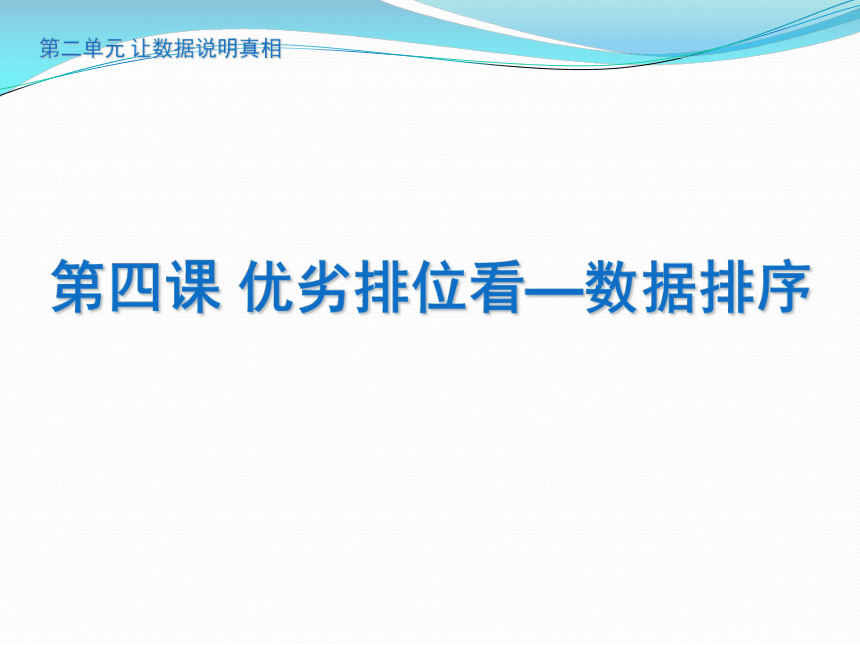 第二单元 让数据说明真相

第四课 优劣排位看—数据排序